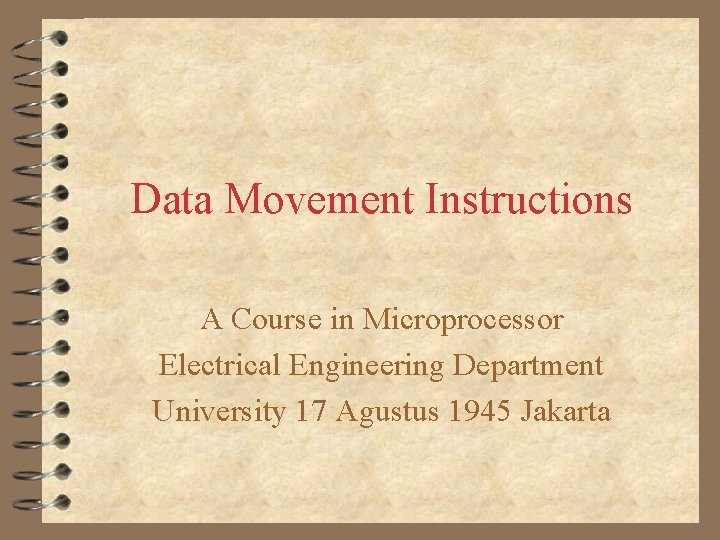 Data Movement Instructions

A Course in Microprocessor
Electrical Engineering Department
University 17 Agustus 1945 Jakarta